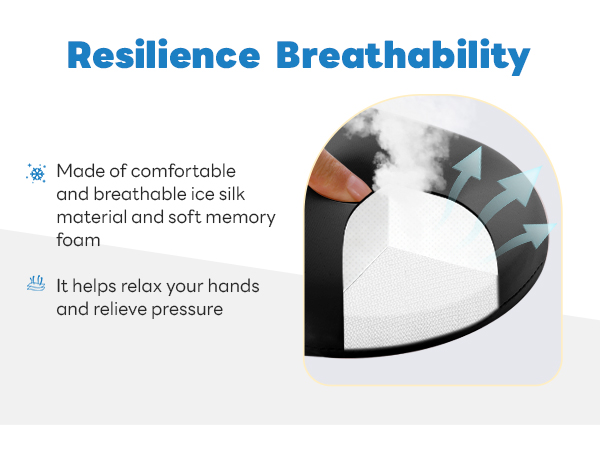 Resilience Breathability

Made of comfortable and breathable ice silk material and soft memory foam

It helps relax your hands and relieve pressure